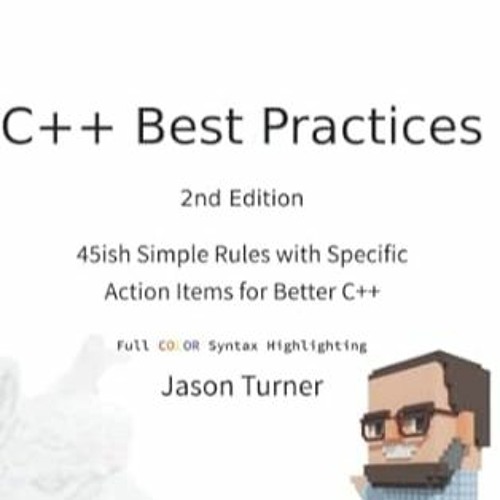 C++ Best Practices

2nd Edition

45ish Simple Rules with Specific Action Items for Better C++

Full COLOR Syntax Highlighting

Jason Turner